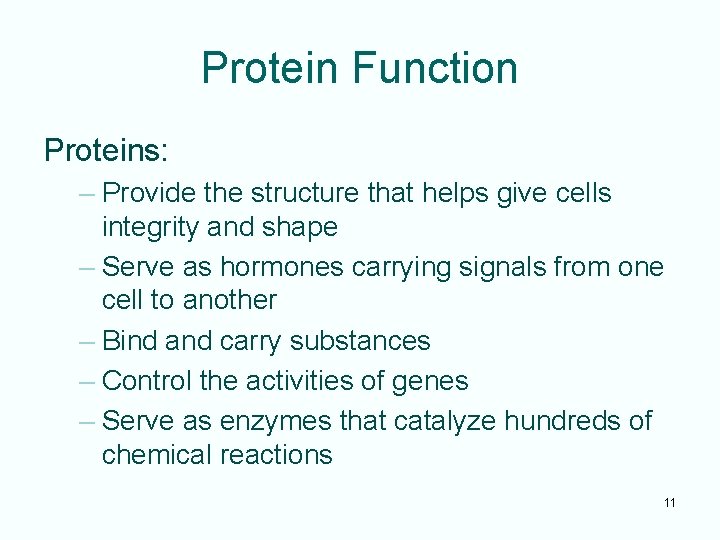 Protein Function

Proteins:

– Provide the structure that helps give cells integrity and shape
– Serve as hormones carrying signals from one cell to another
– Bind and carry substances
– Control the activities of genes
– Serve as enzymes that catalyze hundreds of chemical reactions

11